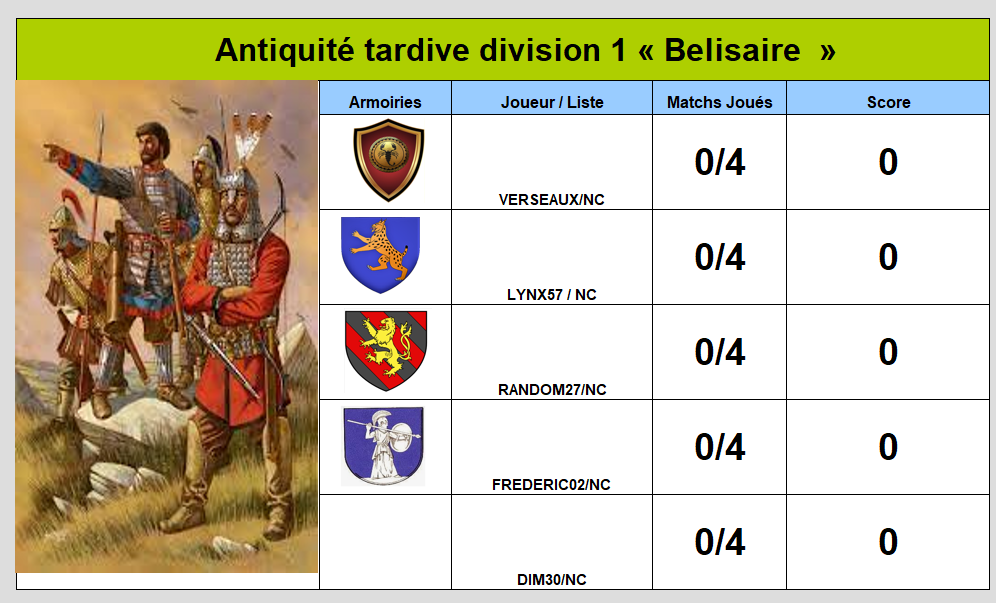 Antiquité tardive division 1 « Belisaire »

| Armoiries | Joueur / Liste | Matchs Joués | Score |
|---|---|---|---|
| | VERSEAUX/NC | 0/4 | 0 |
| | LYNX57 / NC | 0/4 | 0 |
| | RANDOM27/NC | 0/4 | 0 |
| | FREDERIC02/NC | 0/4 | 0 |
| | DIM30/NC | 0/4 | 0 |